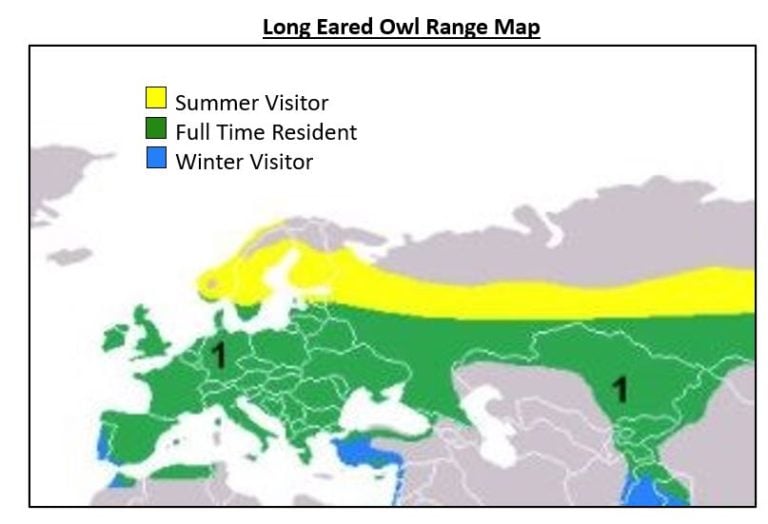 Long Eared Owl Range Map

Summer Visitor
Full Time Resident
Winter Visitor

1

1